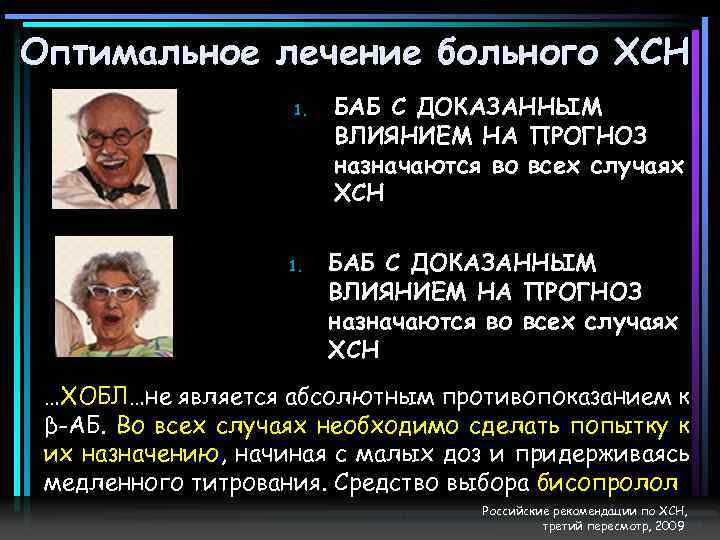 Оптимальное лечение больного ХСН

1. БАБ С ДОКАЗАННЫМ ВЛИЯНИЕМ НА ПРОГНОЗ назначаются во всех случаях ХСН

1. БАБ С ДОКАЗАННЫМ ВЛИЯНИЕМ НА ПРОГНОЗ назначаются во всех случаях ХСН

…ХОБЛ…не является абсолютным противопоказанием к β-АБ. Во всех случаях необходимо сделать попытку к их назначению, начиная с малых доз и придерживаясь медленного титрования. Средство выбора бисопролол

Российские рекомендации по ХСН, третий пересмотр, 2009